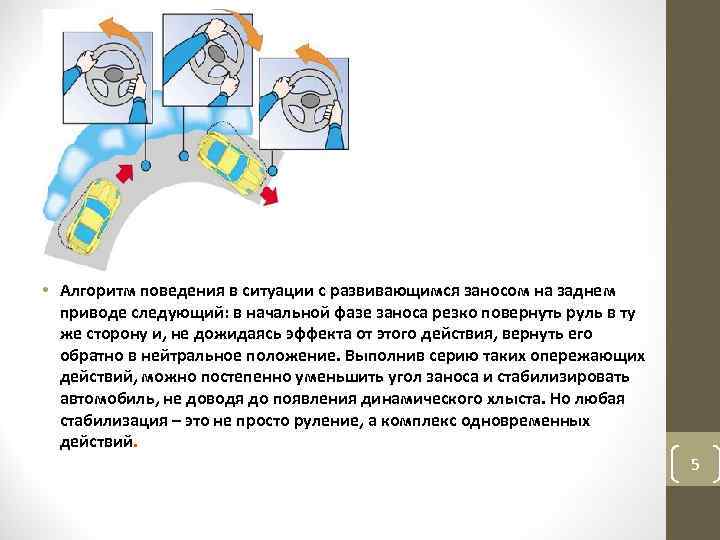 • Алгоритм поведения в ситуации с развивающимся заносом на заднем приводе следующий: в начальной фазе заноса резко повернуть руль в ту же сторону и, не дожидаясь эффекта от этого действия, вернуть его обратно в нейтральное положение. Выполнив серию таких опережающих действий, можно постепенно уменьшить угол заноса и стабилизировать автомобиль, не доводя до появления динамического хлыста. Но любая стабилизация – это не просто руление, а комплекс одновременных действий.

5